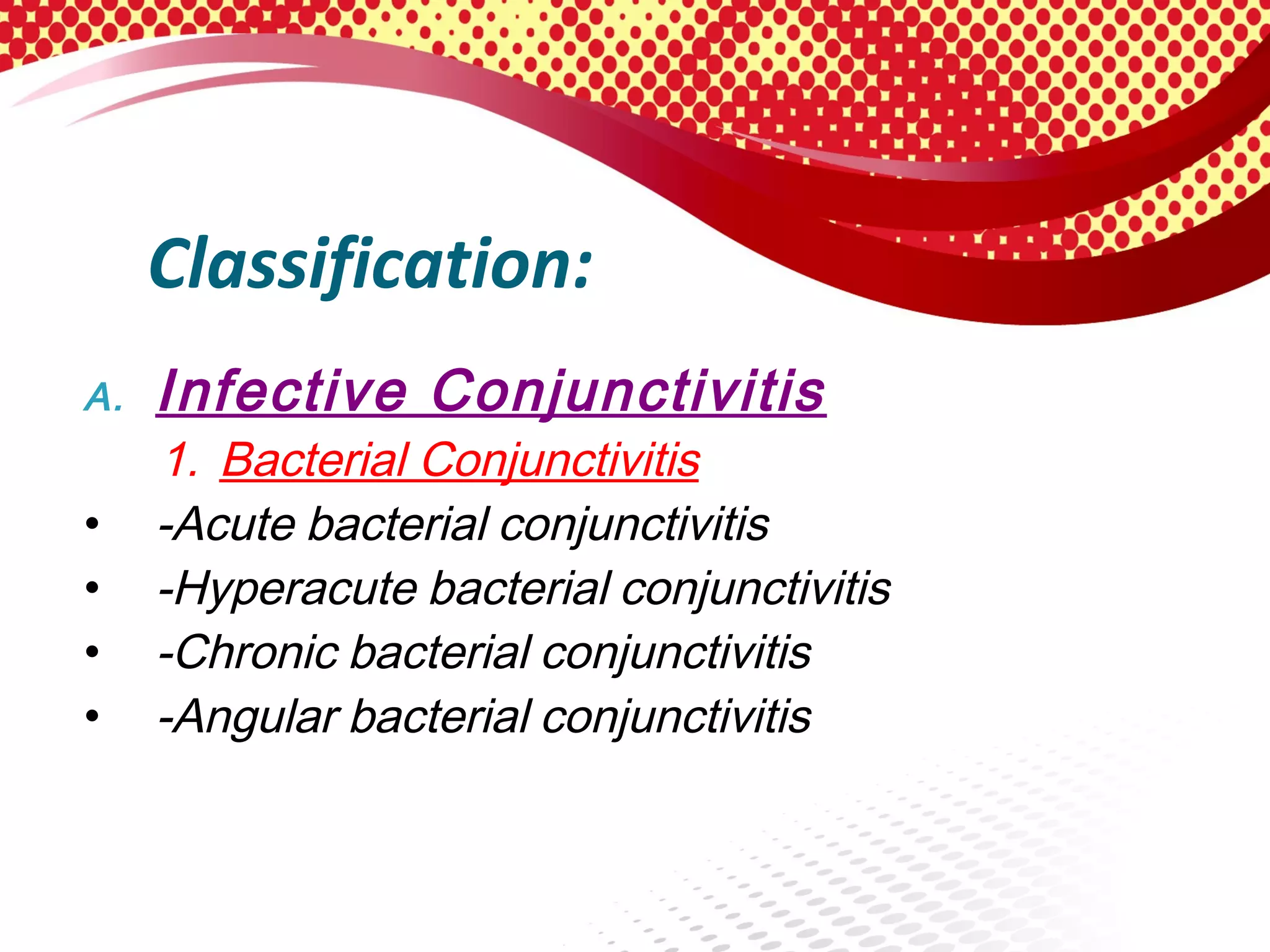 Classification:

A. Infective Conjunctivitis

1. Bacterial Conjunctivitis

• -Acute bacterial conjunctivitis
• -Hyperacute bacterial conjunctivitis
• -Chronic bacterial conjunctivitis
• -Angular bacterial conjunctivitis